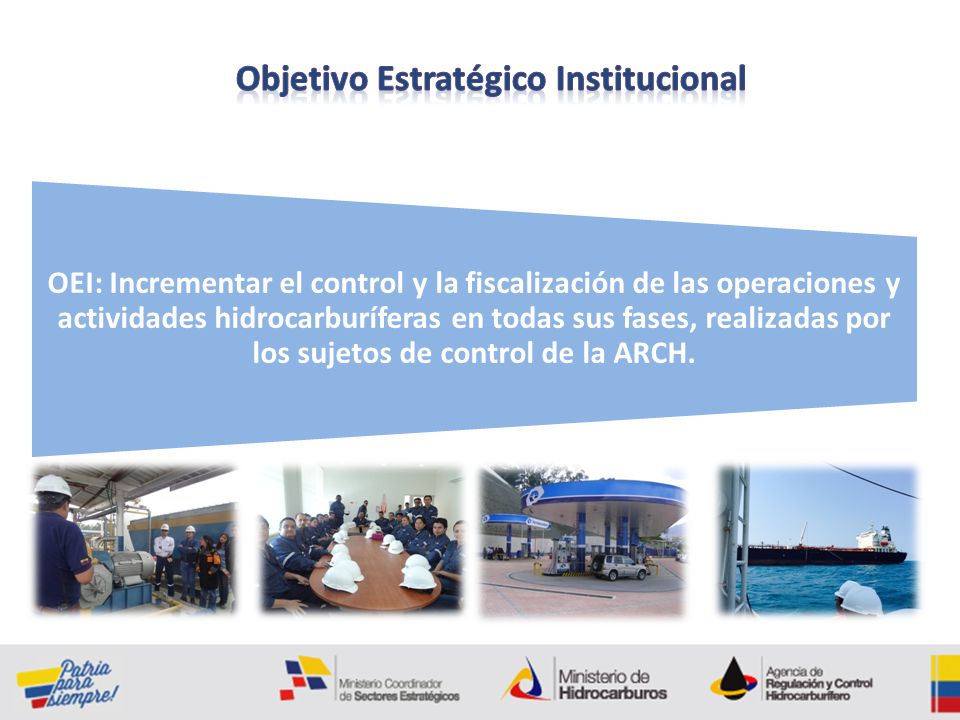 Objetivo Estratégico Institucional

OEI: Incrementar el control y la fiscalización de las operaciones y actividades hidrocarburíferas en todas sus fases, realizadas por los sujetos de control de la ARCH.

Patria para siempre!

Ministerio Coordinador de Sectores Estratégicos

Ministerio de Hidrocarburos

Agencia de Regulación y Control Hidrocarburífero